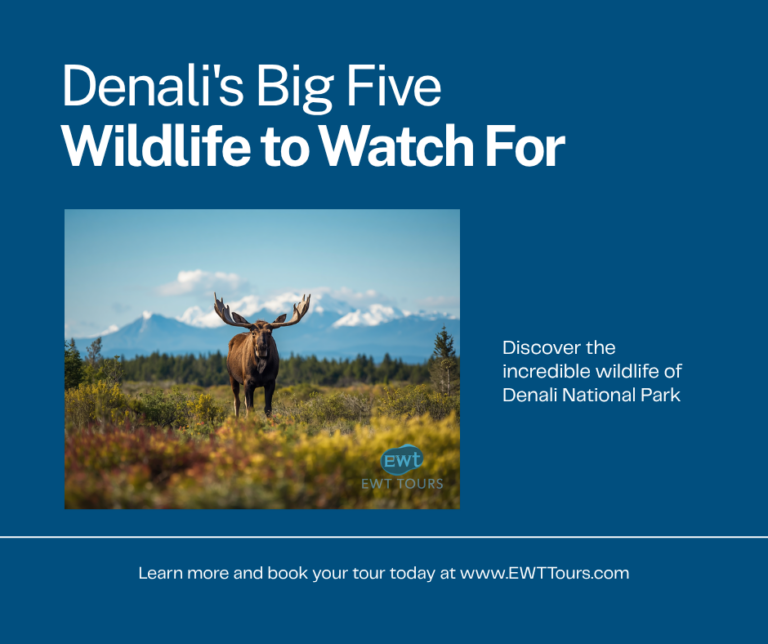 Denali's Big Five
Wildlife to Watch For

ewt
EWT TOURS

Discover the incredible wildlife of Denali National Park

Learn more and book your tour today at www.EWTTours.com